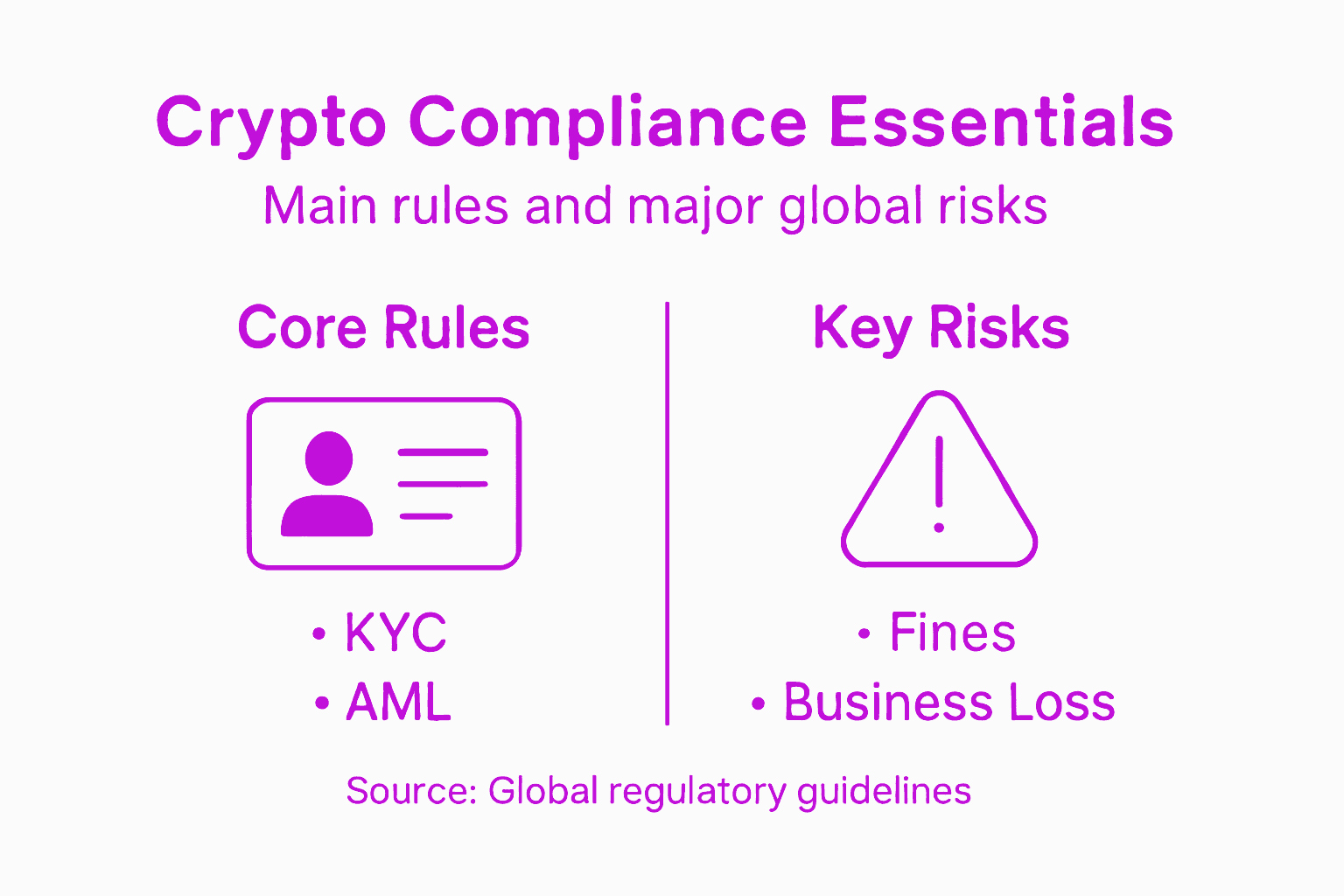 Crypto Compliance Essentials
Main rules and major global risks

Core Rules

• KYC
• AML

Key Risks

• Fines
• Business Loss

Source: Global regulatory guidelines